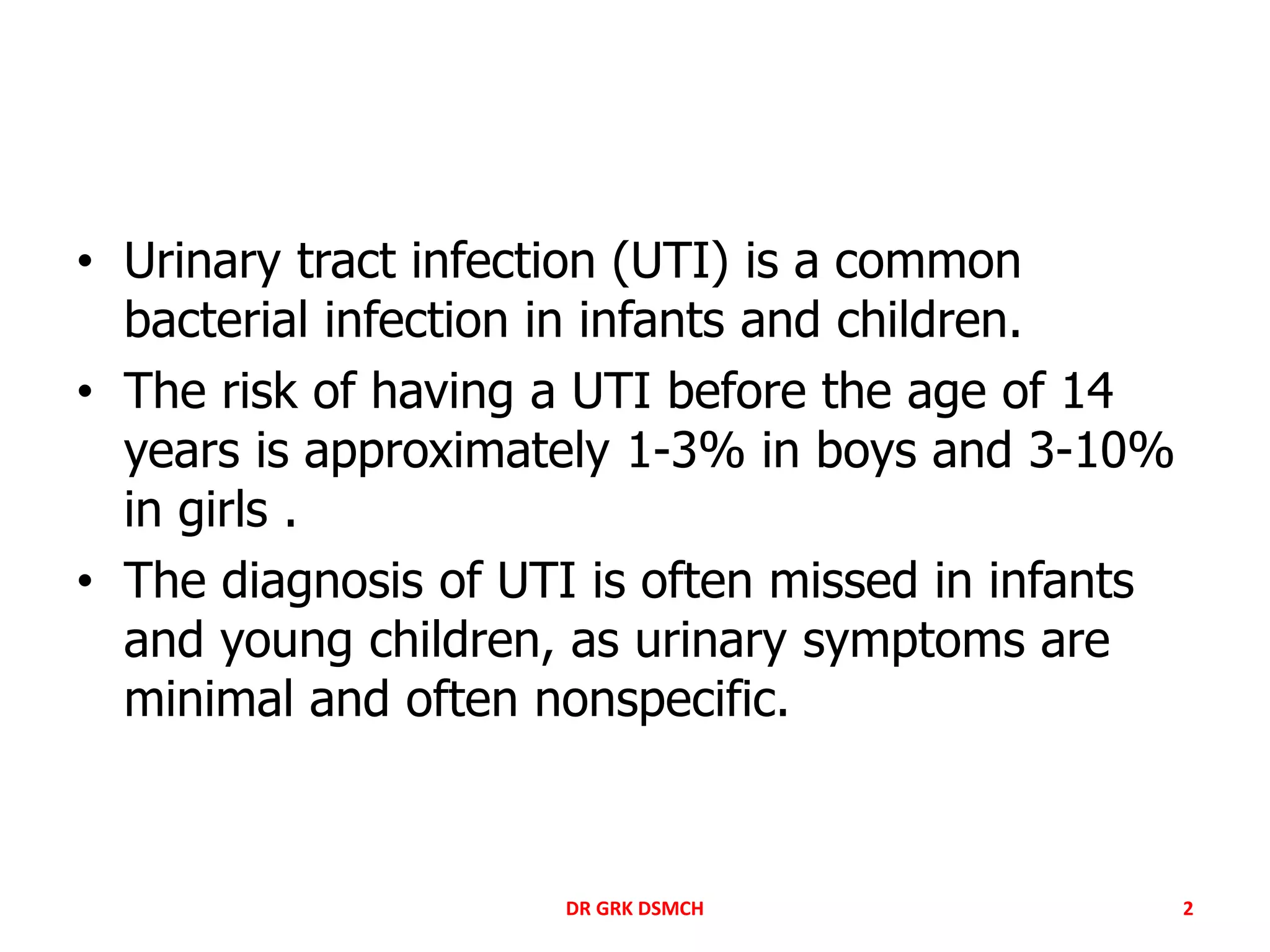 • Urinary tract infection (UTI) is a common bacterial infection in infants and children.

• The risk of having a UTI before the age of 14 years is approximately 1-3% in boys and 3-10% in girls .

• The diagnosis of UTI is often missed in infants and young children, as urinary symptoms are minimal and often nonspecific.

DR GRK DSMCH

2